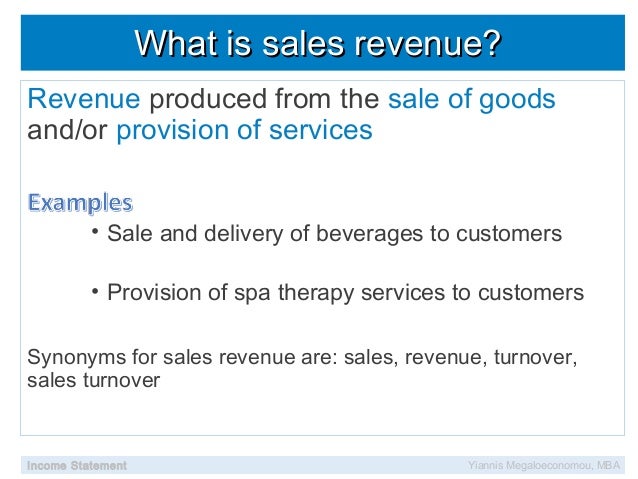 What is sales revenue?

Revenue produced from the sale of goods and/or provision of services

Examples

• Sale and delivery of beverages to customers

• Provision of spa therapy services to customers

Synonyms for sales revenue are: sales, revenue, turnover, sales turnover

Income Statement

Yiannis Megaloeconomou, MBA